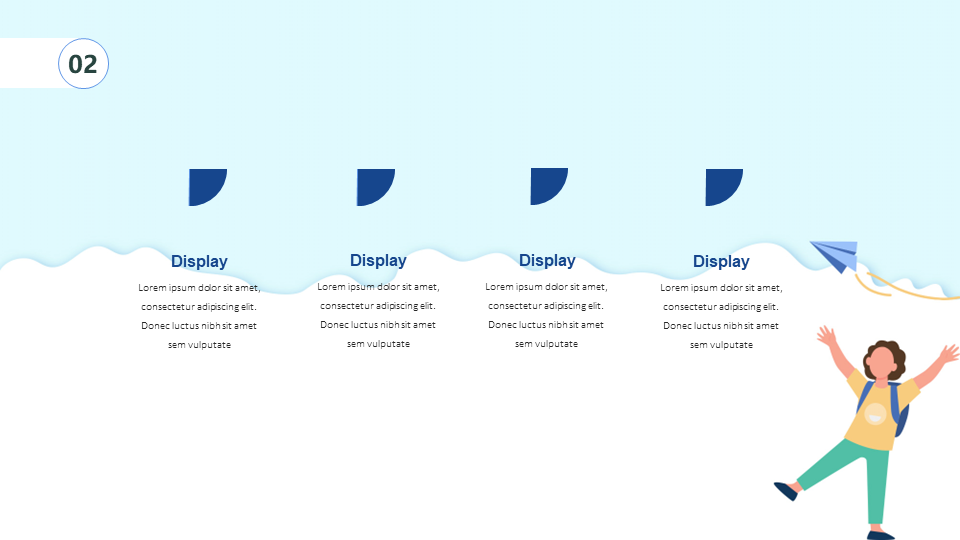 02

Display

Lorem ipsum dolor sit amet, consectetur adipiscing elit. Donec luctus nibh sit amet sem vulputate

Display

Lorem ipsum dolor sit amet, consectetur adipiscing elit. Donec luctus nibh sit amet sem vulputate

Display

Lorem ipsum dolor sit amet, consectetur adipiscing elit. Donec luctus nibh sit amet sem vulputate

Display

Lorem ipsum dolor sit amet, consectetur adipiscing elit. Donec luctus nibh sit amet sem vulputate